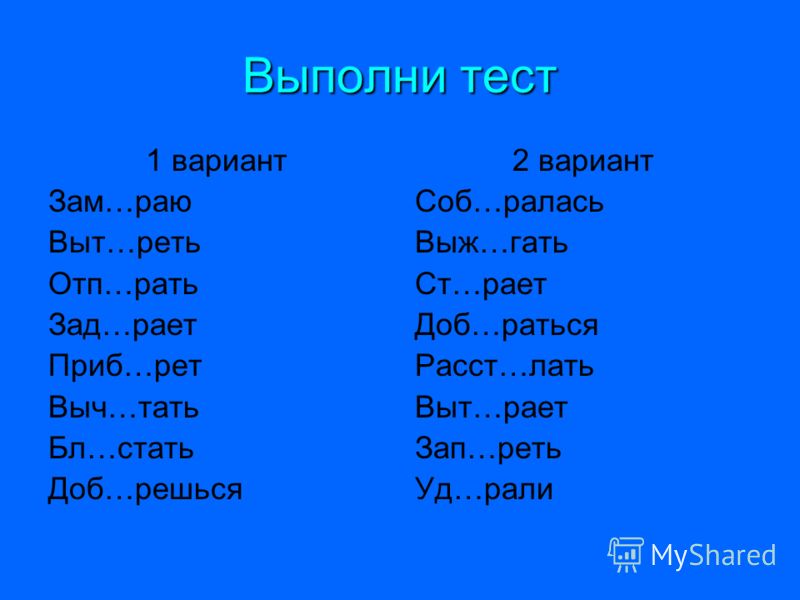 Выполни тест

1 вариант
Зам…раю
Выт…реть
Отп…рать
Зад…рает
Приб…рет
Выч…тать
Бл…стать
Доб…решься

2 вариант
Соб…ралась
Выж…гать
Ст…рает
Доб…раться
Расст…лать
Выт…рает
Зап…реть
Уд…рали

MyShared